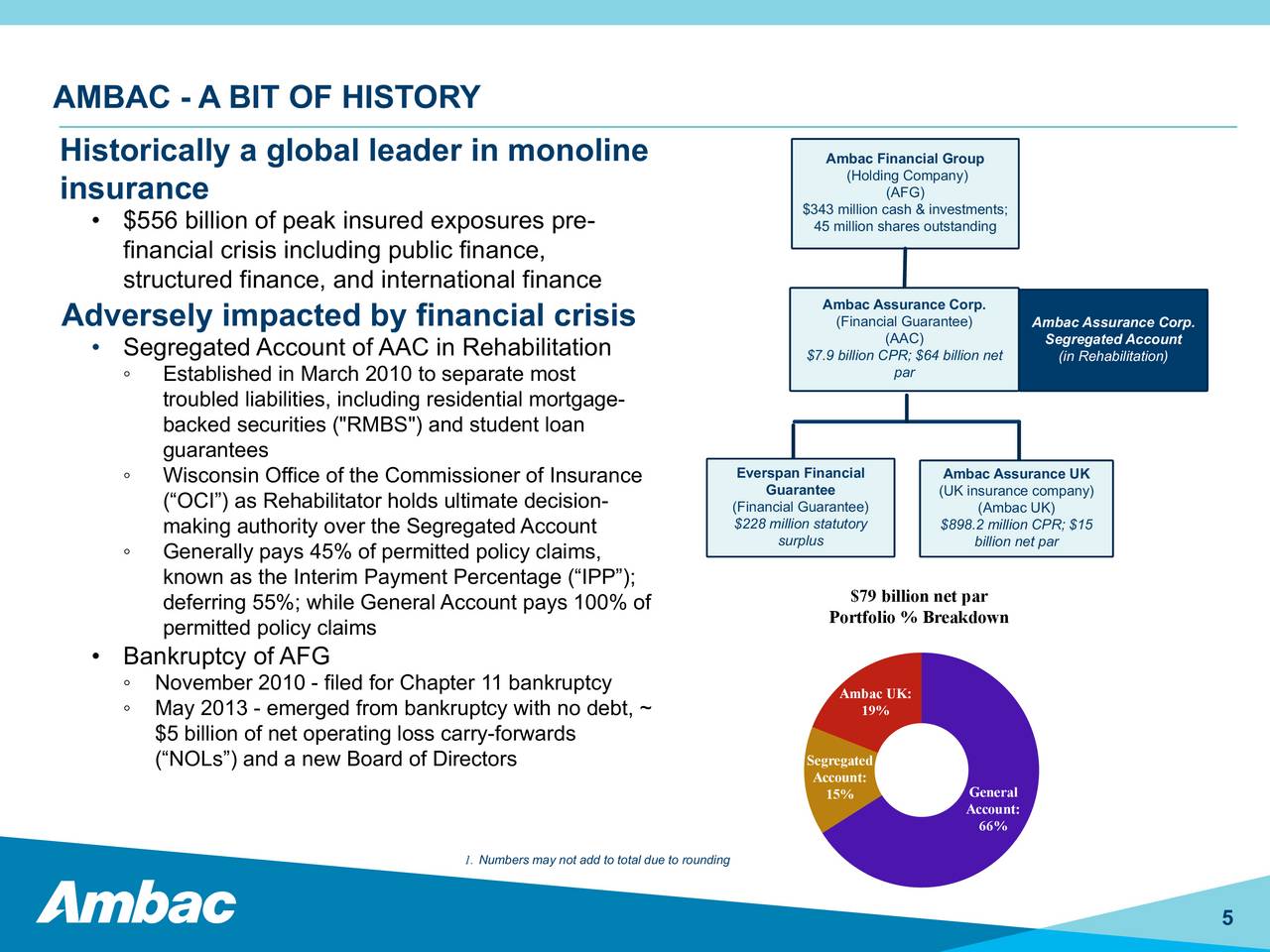 AMBAC - A BIT OF HISTORY

Historically a global leader in monoline insurance

• $556 billion of peak insured exposures pre-financial crisis including public finance, structured finance, and international finance

Adversely impacted by financial crisis

• Segregated Account of AAC in Rehabilitation
◦ Established in March 2010 to separate most troubled liabilities, including residential mortgage-backed securities ("RMBS") and student loan guarantees
◦ Wisconsin Office of the Commissioner of Insurance (“OCI”) as Rehabilitator holds ultimate decision-making authority over the Segregated Account
◦ Generally pays 45% of permitted policy claims, known as the Interim Payment Percentage (“IPP”); deferring 55%; while General Account pays 100% of permitted policy claims
• Bankruptcy of AFG
◦ November 2010 - filed for Chapter 11 bankruptcy
◦ May 2013 - emerged from bankruptcy with no debt, ~ $5 billion of net operating loss carry-forwards (“NOLs”) and a new Board of Directors

Ambac Financial Group
(Holding Company)
(AFG)
$343 million cash & investments;
45 million shares outstanding

Ambac Assurance Corp.
(Financial Guarantee)
(AAC)
$7.9 billion CPR; $64 billion net par

Ambac Assurance Corp.
Segregated Account
(in Rehabilitation)

Everspan Financial Guarantee
(Financial Guarantee)
$228 million statutory surplus

Ambac Assurance UK
(UK insurance company)
(Ambac UK)
$898.2 million CPR; $15 billion net par

$79 billion net par
Portfolio % Breakdown

Ambac UK: 19%
Segregated Account: 15%
General Account: 66%

1. Numbers may not add to total due to rounding

Ambac

5